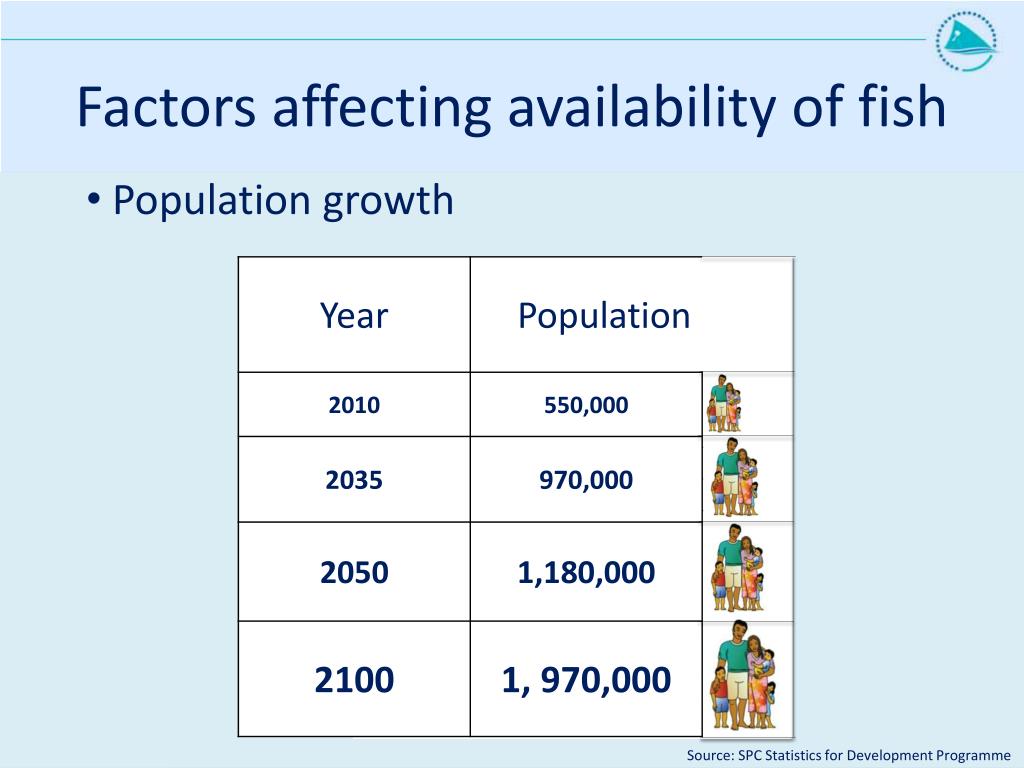 Factors affecting availability of fish

• Population growth

| Year | Population |
|---|---|
| 2010 | 550,000 |
| 2035 | 970,000 |
| 2050 | 1,180,000 |
| 2100 | 1, 970,000 |

Source: SPC Statistics for Development Programme